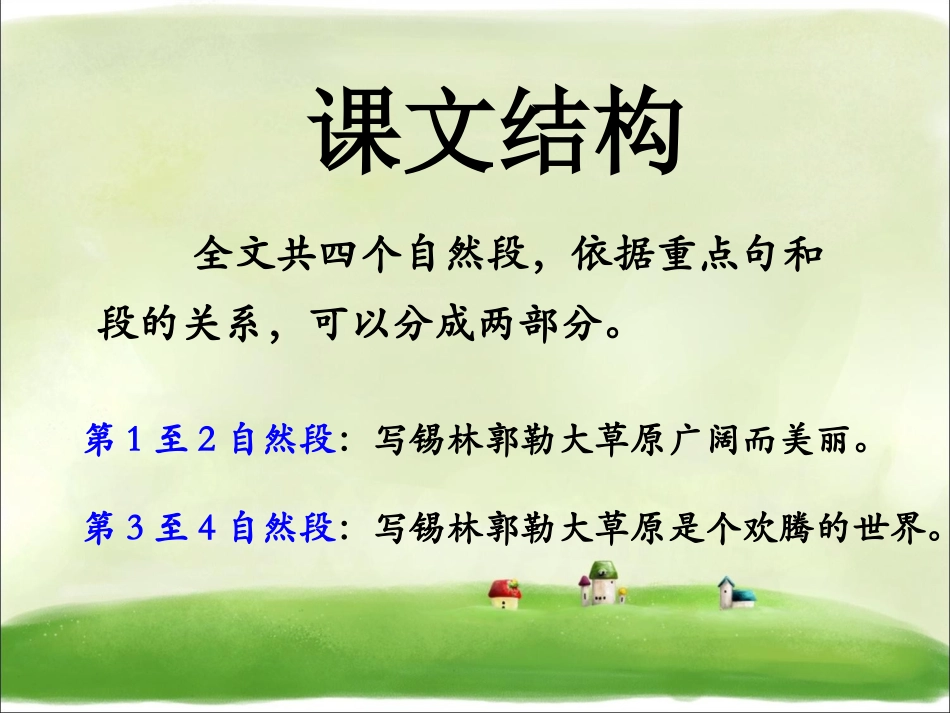 课文结构

全文共四个自然段，依据重点句和段的关系，可以分成两部分。

第 1 至 2 自然段：写锡林郭勒大草原广阔而美丽。

第 3 至 4 自然段：写锡林郭勒大草原是个欢腾的世界。